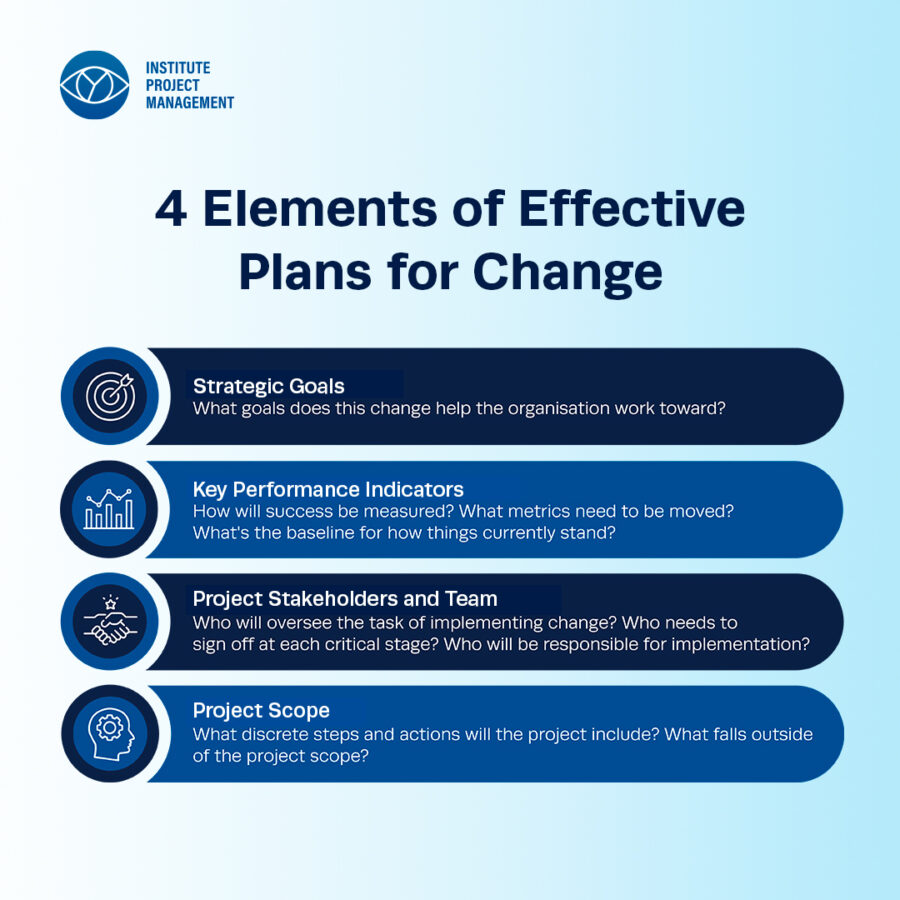 INSTITUTE
PROJECT
MANAGEMENT

4 Elements of Effective Plans for Change

Strategic Goals
What goals does this change help the organisation work toward?

Key Performance Indicators
How will success be measured? What metrics need to be moved? What's the baseline for how things currently stand?

Project Stakeholders and Team
Who will oversee the task of implementing change? Who needs to sign off at each critical stage? Who will be responsible for implementation?

Project Scope
What discrete steps and actions will the project include? What falls outside of the project scope?